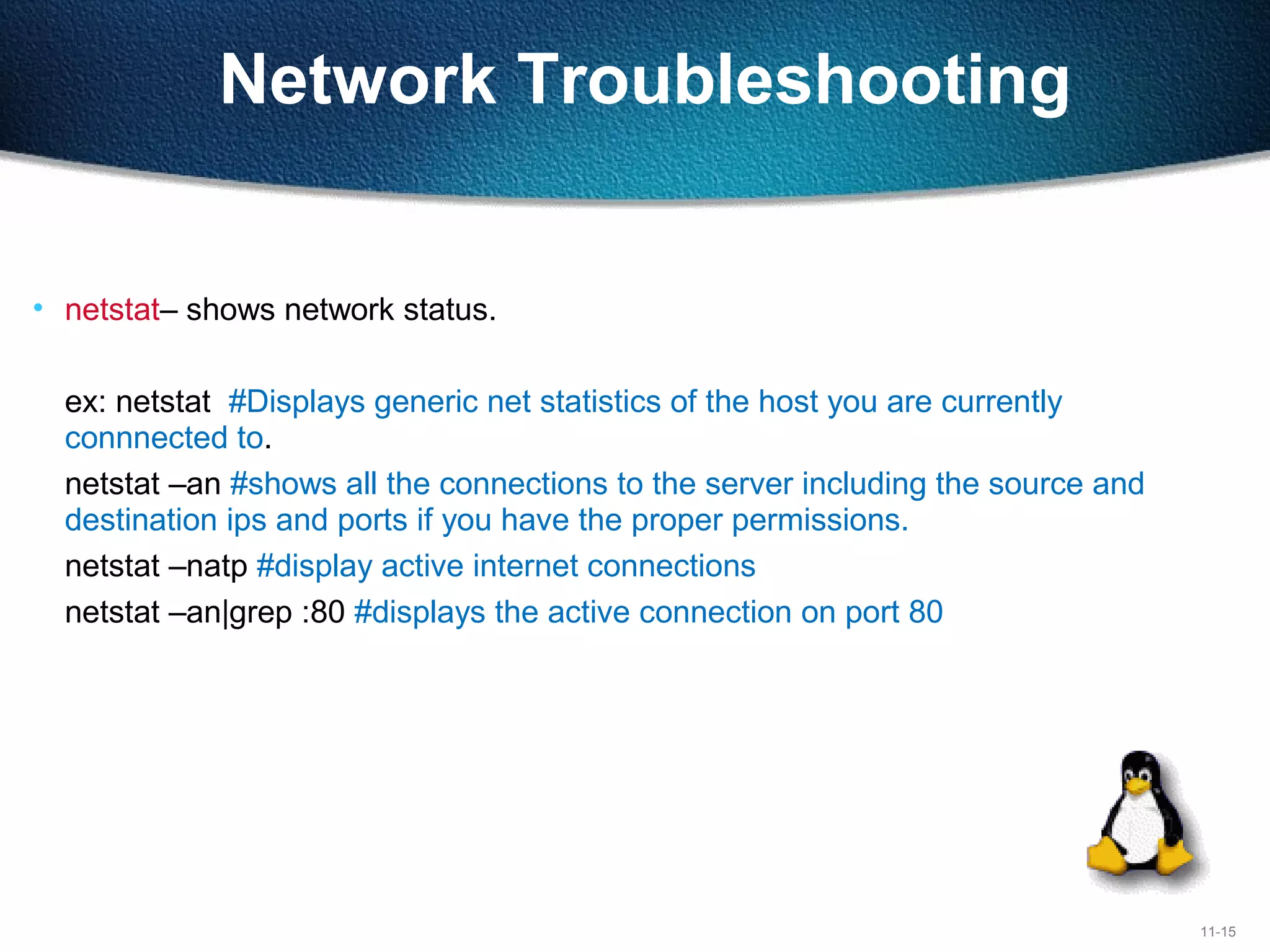 Network Troubleshooting

• netstat– shows network status.

ex: netstat #Displays generic net statistics of the host you are currently connnected to.

netstat –an #shows all the connections to the server including the source and destination ips and ports if you have the proper permissions.

netstat –natp #display active internet connections

netstat –an|grep :80 #displays the active connection on port 80

11-15